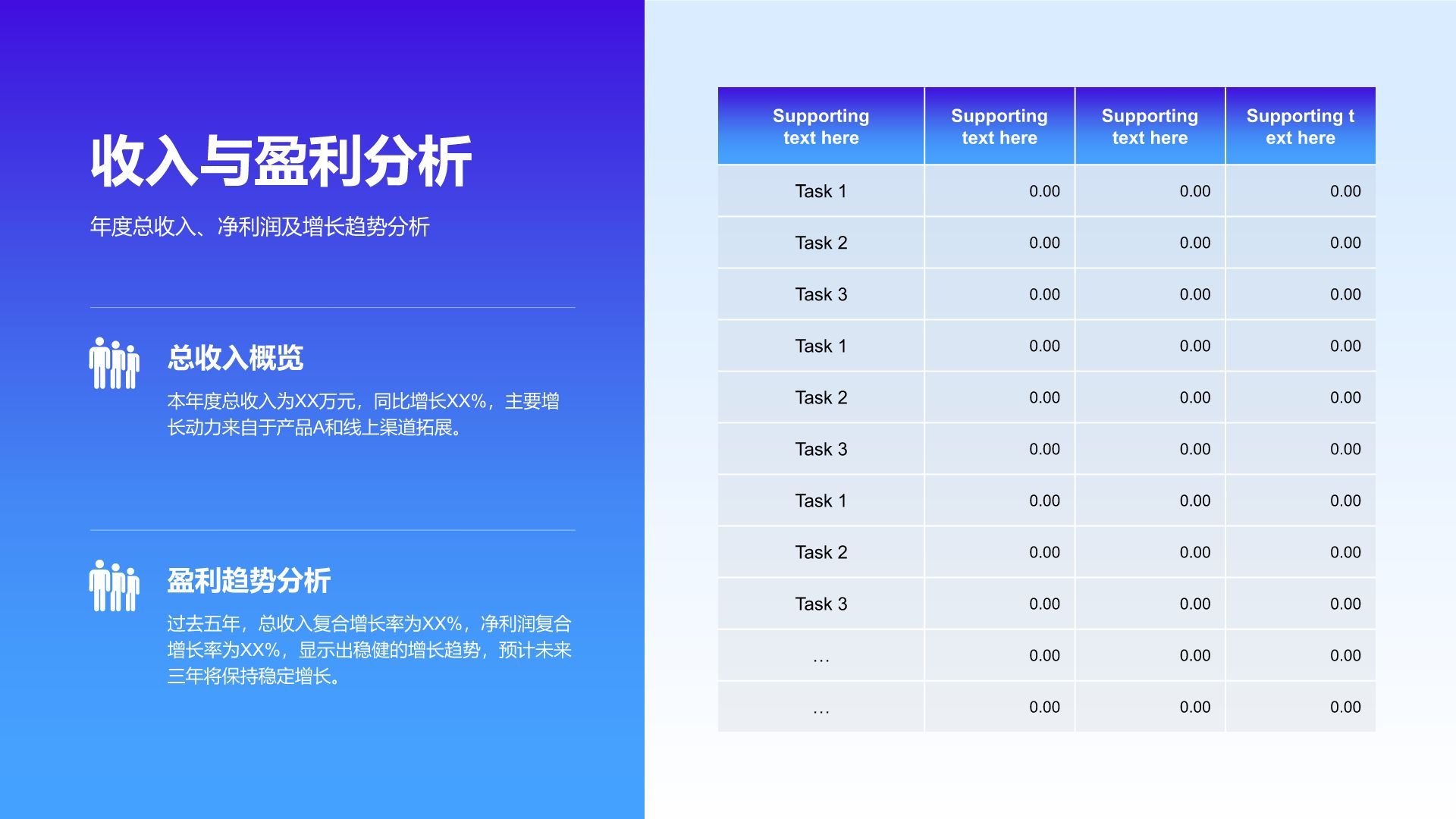 收入与盈利分析

年度总收入、净利润及增长趋势分析

总收入概览

本年度总收入为XX万元，同比增长XX%，主要增长动力来自于产品A和线上渠道拓展。

盈利趋势分析

过去五年，总收入复合增长率为XX%，净利润复合增长率为XX%，显示出稳健的增长趋势，预计未来三年将保持稳定增长。

| Supporting text here | Supporting text here | Supporting text here | Supporting t ext here |
|---|---|---|---|
| Task 1 | 0.00 | 0.00 | 0.00 |
| Task 2 | 0.00 | 0.00 | 0.00 |
| Task 3 | 0.00 | 0.00 | 0.00 |
| Task 1 | 0.00 | 0.00 | 0.00 |
| Task 2 | 0.00 | 0.00 | 0.00 |
| Task 3 | 0.00 | 0.00 | 0.00 |
| Task 1 | 0.00 | 0.00 | 0.00 |
| Task 2 | 0.00 | 0.00 | 0.00 |
| Task 3 | 0.00 | 0.00 | 0.00 |
| … | 0.00 | 0.00 | 0.00 |
| … | 0.00 | 0.00 | 0.00 |